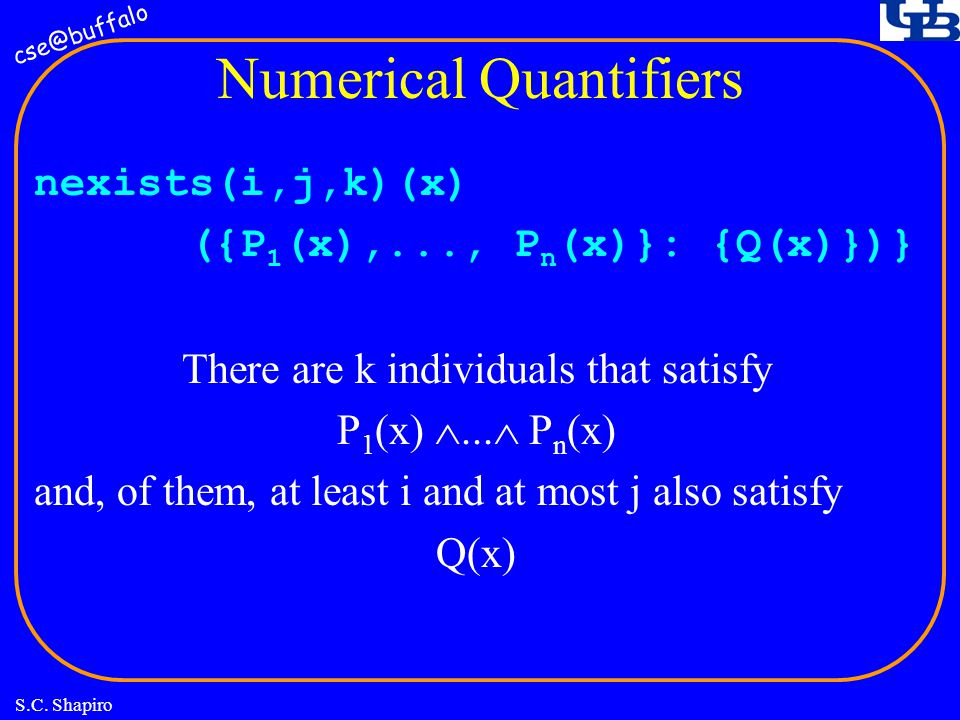 cse@buffalo

UB

Numerical Quantifiers

nexists(i,j,k)(x)
({$P_1$(x),..., $P_n$(x)}: {Q(x)})}

There are k individuals that satisfy
$P_1(x) \wedge ... \wedge P_n(x)$
and, of them, at least i and at most j also satisfy
Q(x)

S.C. Shapiro